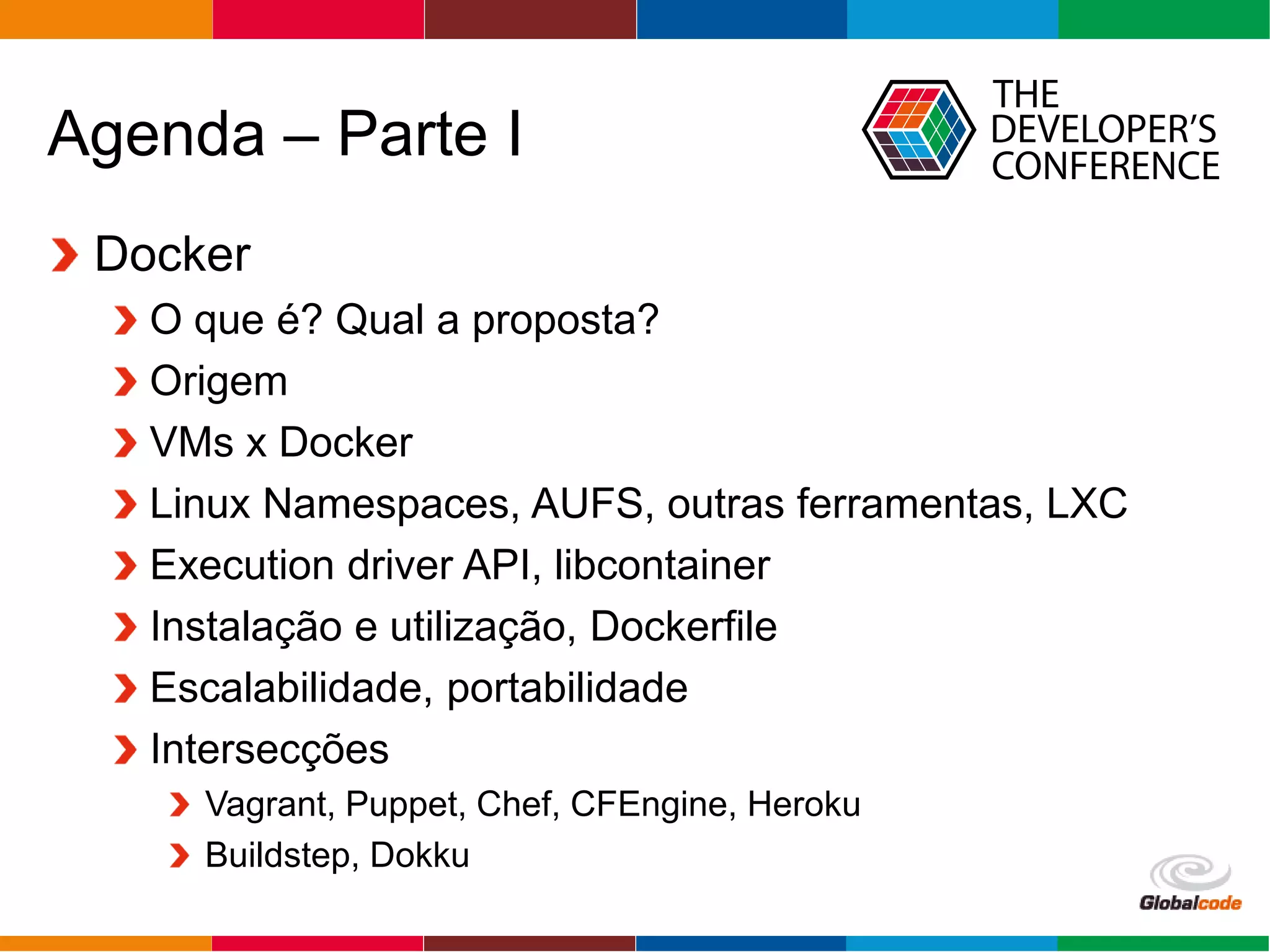 Agenda – Parte I

THE DEVELOPER'S CONFERENCE

Docker

O que é? Qual a proposta?

Origem

VMs x Docker

Linux Namespaces, AUFS, outras ferramentas, LXC

Execution driver API, libcontainer

Instalação e utilização, Dockerfile

Escalabilidade, portabilidade

Intersecções

Vagrant, Puppet, Chef, CFEngine, Heroku

Buildstep, Dokku

Globalcode